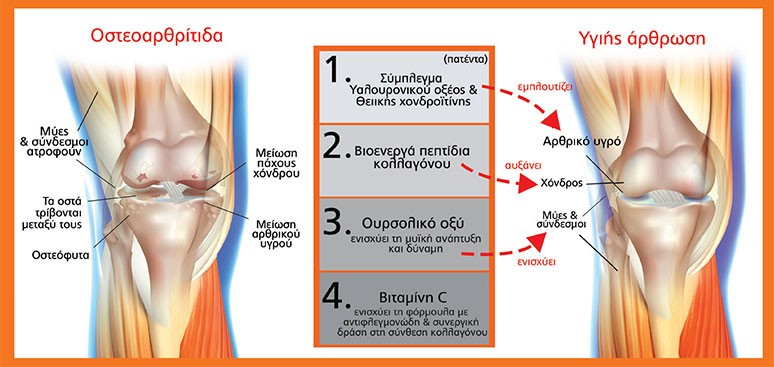 Οστεοαρθρίτιδα

Μύες & σύνδεσμοι ατροφούν

Τα οστά τρίβονται μεταξύ τους

Οστεόφυτα

Μείωση πάχους χόνδρου

Μείωση αρθρικού υγρού

1. (πατέντα) Σύμπλεγμα Υαλουρονικού οξέος & Θειικής χονδροϊτίνης

2. Βιοενεργά πεπτίδια κολλαγόνου

3. Ουρσολικό οξύ ενισχύει τη μυϊκή ανάπτυξη και δύναμη

4. Βιταμίνη C ενισχύει τη φόρμουλα με αντιφλεγμονώδη & συνεργική δράση στη σύνθεση κολλαγόνου

εμπλουτίζει

αυξάνει

ενισχύει

Υγιής άρθρωση

Αρθρικό υγρό

Χόνδρος

Μύες & σύνδεσμοι